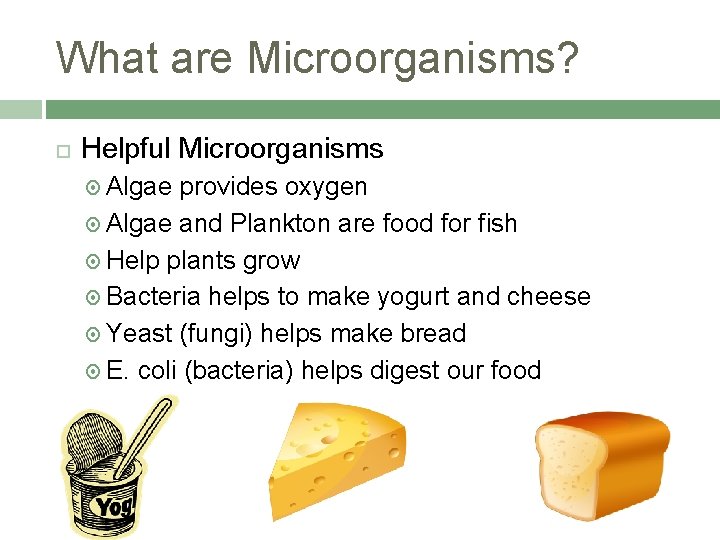 What are Microorganisms?

Helpful Microorganisms

Algae provides oxygen

Algae and Plankton are food for fish

Help plants grow

Bacteria helps to make yogurt and cheese

Yeast (fungi) helps make bread

E. coli (bacteria) helps digest our food

Yog